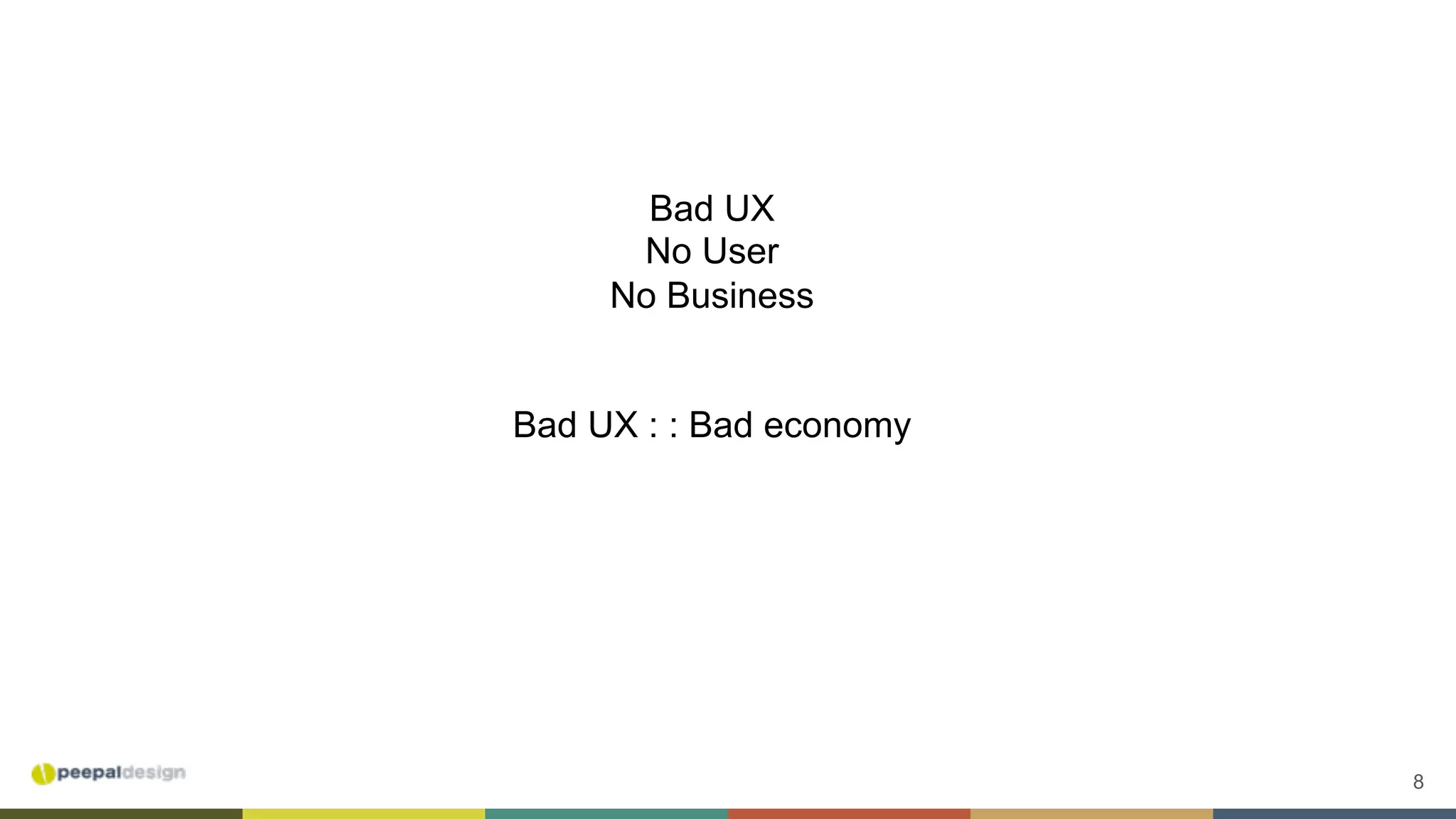 Bad UX
No User
No Business

Bad UX : : Bad economy

peepaldesign

8